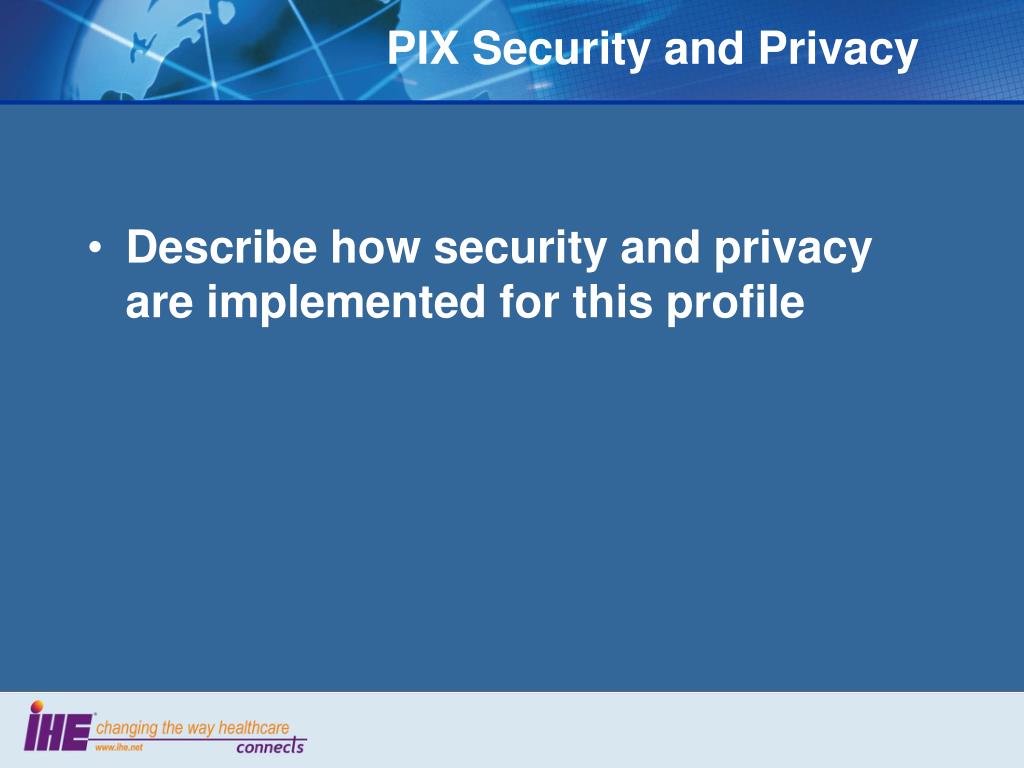 PIX Security and Privacy

• Describe how security and privacy are implemented for this profile

IHE changing the way healthcare connects
www.ihe.net